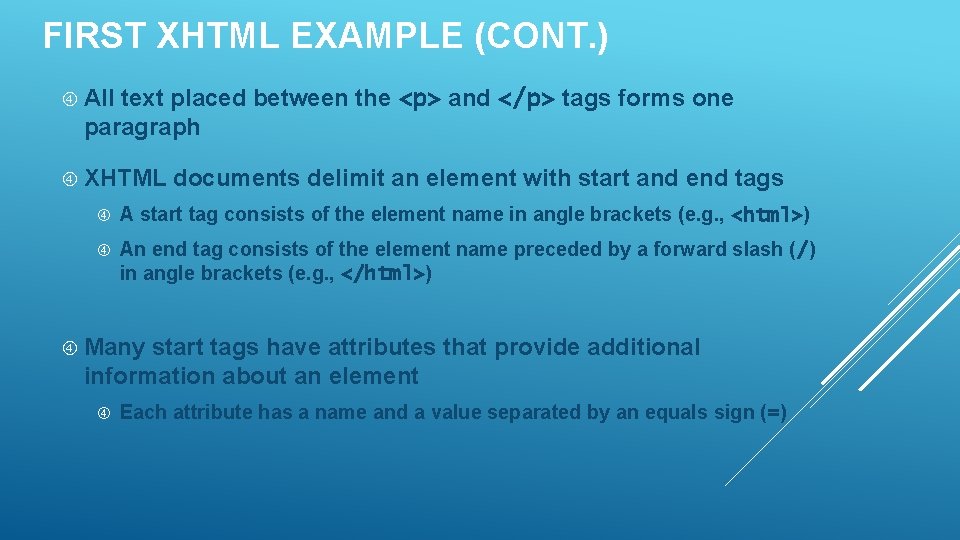 FIRST XHTML EXAMPLE (CONT.)

All text placed between the <p> and </p> tags forms one paragraph

XHTML documents delimit an element with start and end tags

A start tag consists of the element name in angle brackets (e.g., <html>)

An end tag consists of the element name preceded by a forward slash (/) in angle brackets (e.g., </html>)

Many start tags have attributes that provide additional information about an element

Each attribute has a name and a value separated by an equals sign (=)